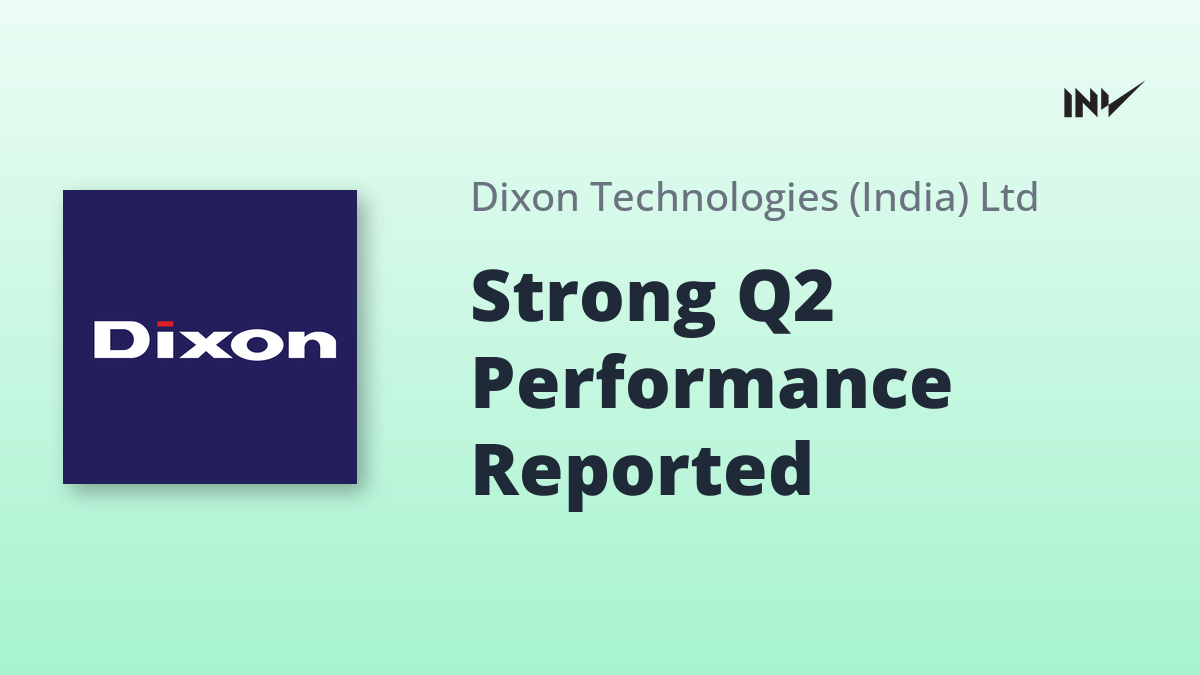 INV

Dixon

Dixon Technologies (India) Ltd

Strong Q2 Performance Reported